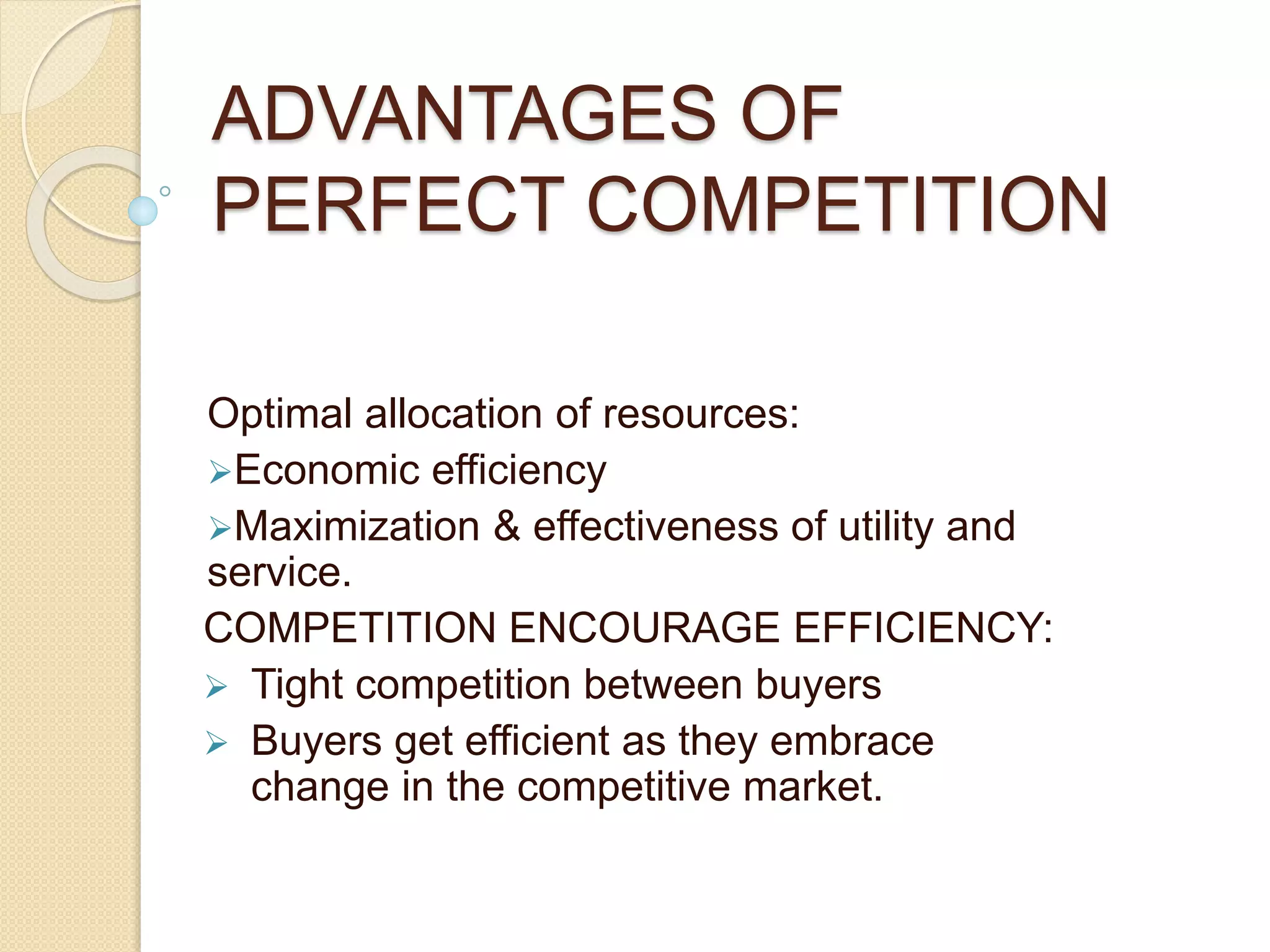 ADVANTAGES OF PERFECT COMPETITION

Optimal allocation of resources:

➢Economic efficiency

➢Maximization & effectiveness of utility and service.

COMPETITION ENCOURAGE EFFICIENCY:

➢ Tight competition between buyers

➢ Buyers get efficient as they embrace change in the competitive market.